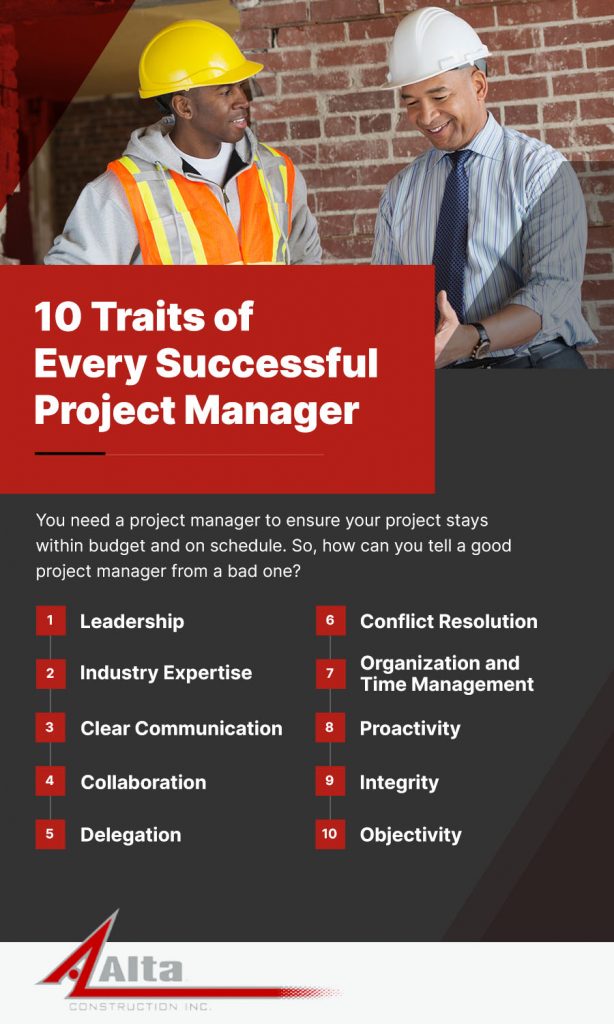 10 Traits of Every Successful Project Manager

You need a project manager to ensure your project stays within budget and on schedule. So, how can you tell a good project manager from a bad one?

1 Leadership

2 Industry Expertise

3 Clear Communication

4 Collaboration

5 Delegation

6 Conflict Resolution

7 Organization and Time Management

8 Proactivity

9 Integrity

10 Objectivity

Alta
CONSTRUCTION INC.